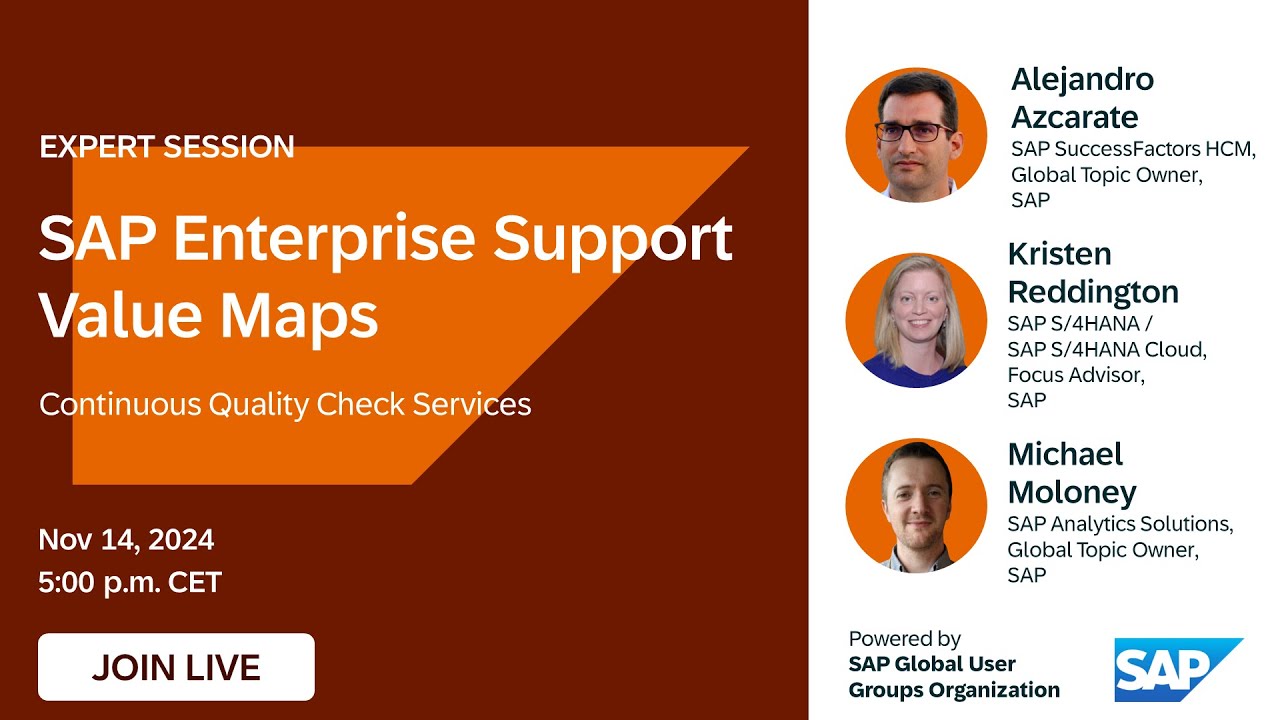 EXPERT SESSION

SAP Enterprise Support Value Maps

Continuous Quality Check Services

Nov 14, 2024
5:00 p.m. CET

JOIN LIVE

Alejandro Azcarate
SAP SuccessFactors HCM, Global Topic Owner, SAP

Kristen Reddington
SAP S/4HANA / SAP S/4HANA Cloud, Focus Advisor, SAP

Michael Moloney
SAP Analytics Solutions, Global Topic Owner, SAP

Powered by
SAP Global User Groups Organization

SAP